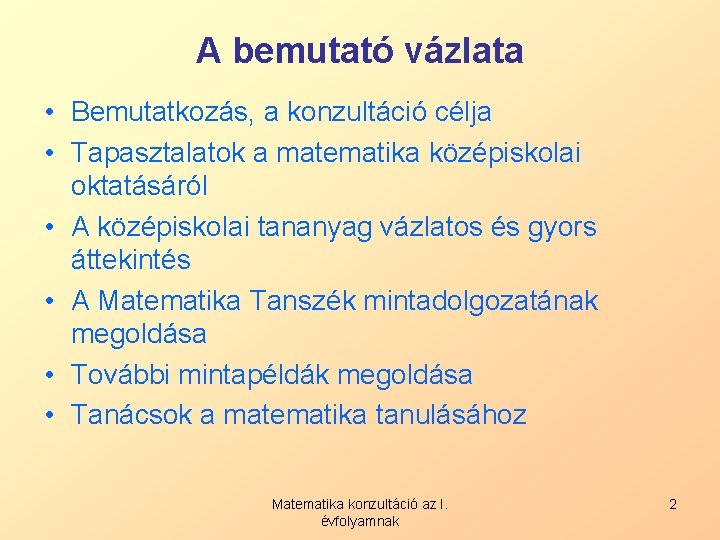 A bemutató vázlata

• Bemutatkozás, a konzultáció célja
• Tapasztalatok a matematika középiskolai oktatásáról
• A középiskolai tananyag vázlatos és gyors áttekintés
• A Matematika Tanszék mintadolgozatának megoldása
• További mintapéldák megoldása
• Tanácsok a matematika tanulásához

Matematika konzultáció az I. évfolyamnak

2